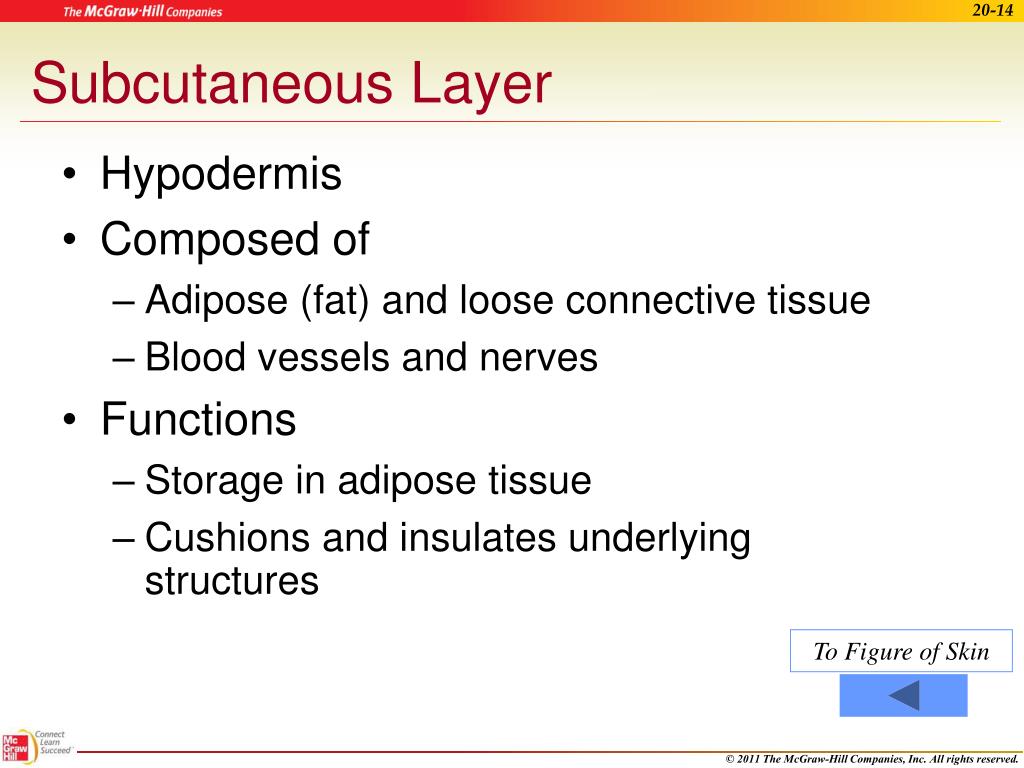 The McGraw-Hill Companies

20-14

Subcutaneous Layer

• Hypodermis
• Composed of
– Adipose (fat) and loose connective tissue
– Blood vessels and nerves
• Functions
– Storage in adipose tissue
– Cushions and insulates underlying structures

To Figure of Skin

Mc Graw Hill

Connect Learn Succeed

© 2011 The McGraw-Hill Companies, Inc. All rights reserved.